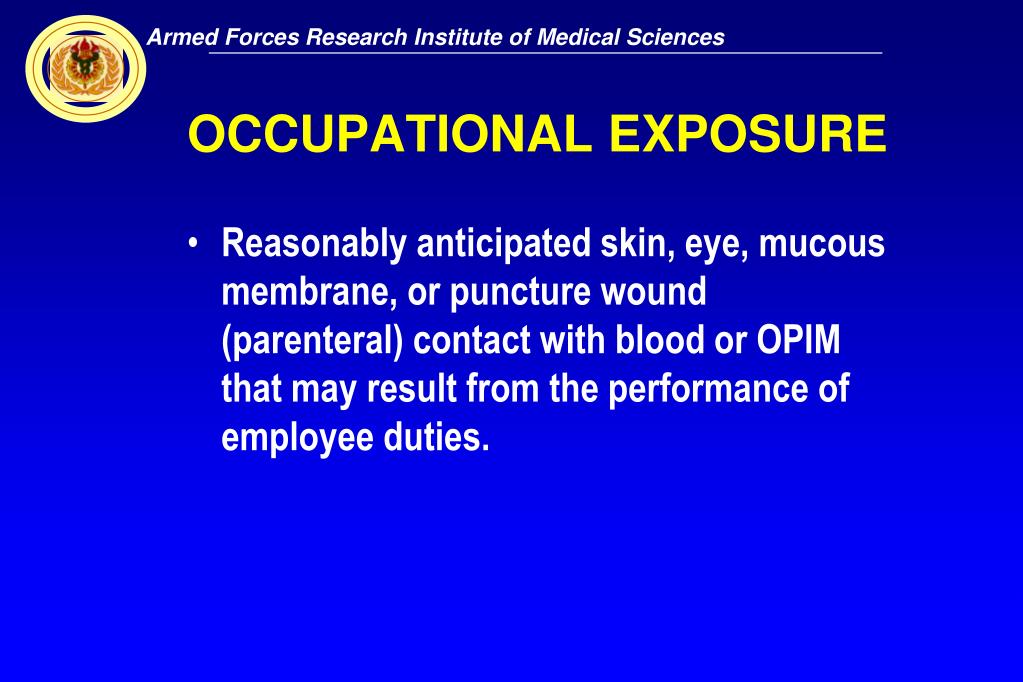 Armed Forces Research Institute of Medical Sciences

OCCUPATIONAL EXPOSURE

• Reasonably anticipated skin, eye, mucous membrane, or puncture wound (parenteral) contact with blood or OPIM that may result from the performance of employee duties.